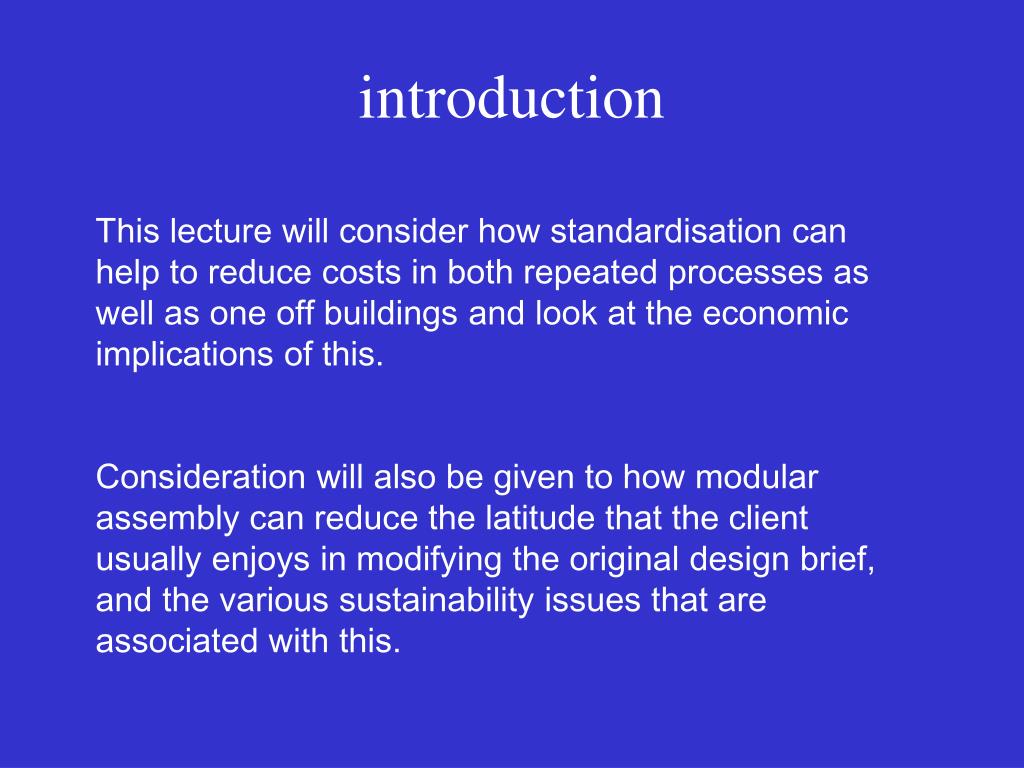 introduction

This lecture will consider how standardisation can help to reduce costs in both repeated processes as well as one off buildings and look at the economic implications of this.

Consideration will also be given to how modular assembly can reduce the latitude that the client usually enjoys in modifying the original design brief, and the various sustainability issues that are associated with this.